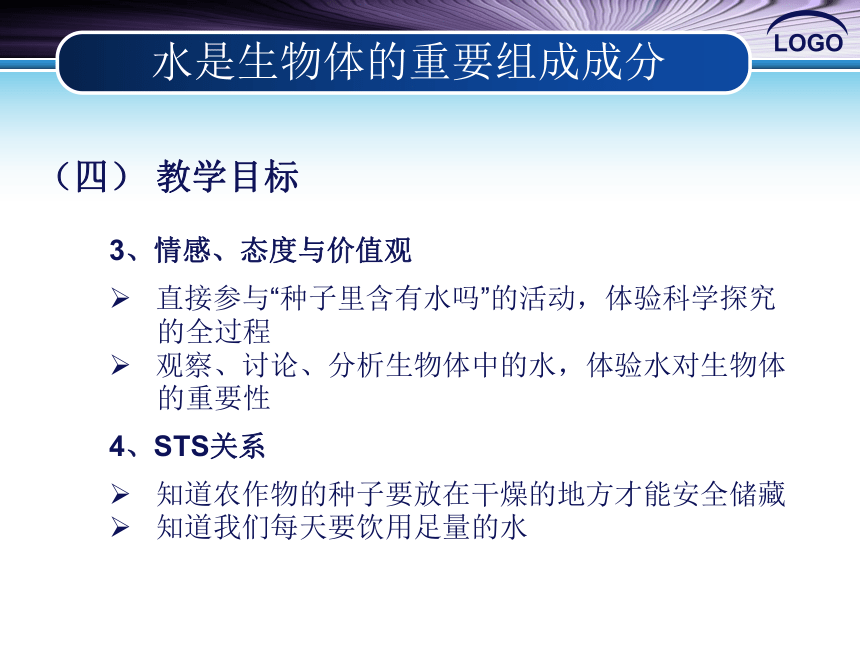 水是生物体的重要组成成分

LOGO

（四） 教学目标

3、情感、态度与价值观

➢ 直接参与“种子里含有水吗”的活动，体验科学探究的全过程

➢ 观察、讨论、分析生物体中的水，体验水对生物体的重要性

4、STS关系

➢ 知道农作物的种子要放在干燥的地方才能安全储藏

➢ 知道我们每天要饮用足量的水